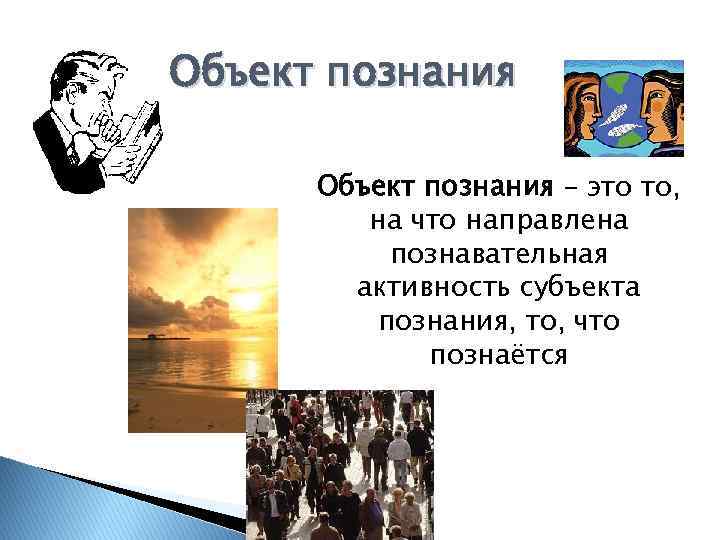 Объект познания

Объект познания – это то, на что направлена познавательная активность субъекта познания, то, что познаётся